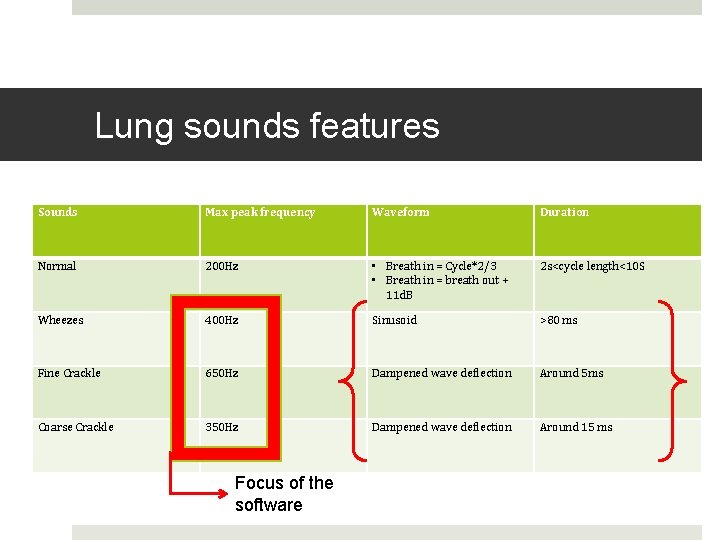 Lung sounds features

| Sounds | Max peak frequency | Waveform | Duration |
|---|---|---|---|
| Normal | 200Hz | • Breath in = Cycle*2/3 • Breath in = breath out + 11dB | 2s<cycle length<10S |
| Wheezes | 400Hz | Sinusoid | >80 ms |
| Fine Crackle | 650Hz | Dampened wave deflection | Around 5ms |
| Coarse Crackle | 350Hz | Dampened wave deflection | Around 15 ms |

Focus of the software